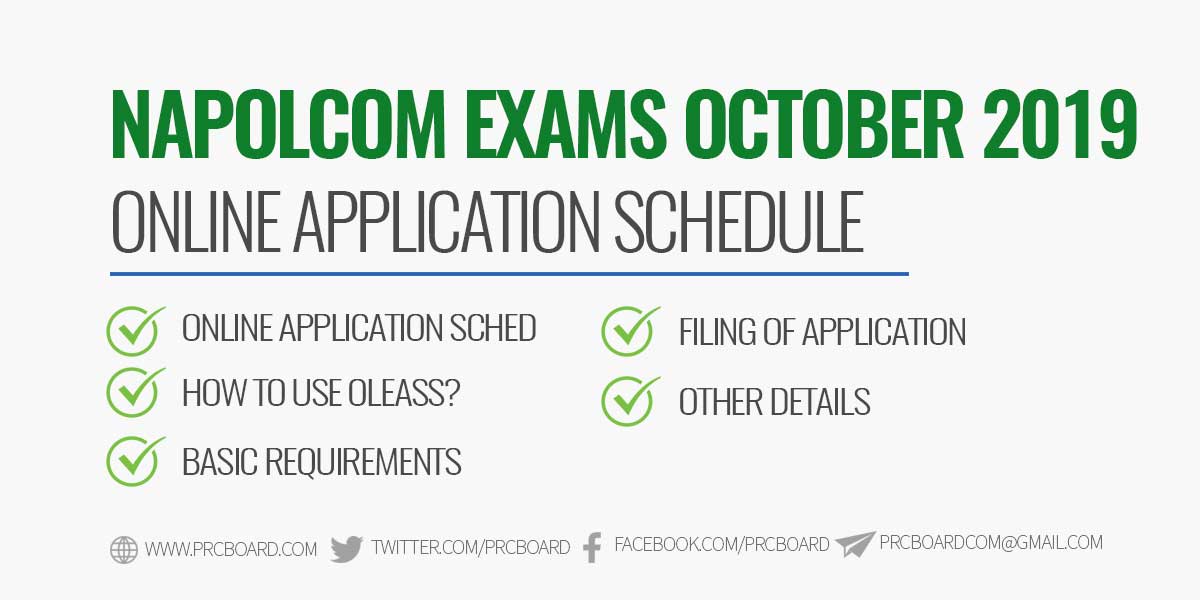 NAPOLCOM EXAMS OCTOBER 2019
ONLINE APPLICATION SCHEDULE

ONLINE APPLICATION SCHED
HOW TO USE OLEASS?
BASIC REQUIREMENTS

FILING OF APPLICATION
OTHER DETAILS

WWW.PRCBOARD.COM TWITTER.COM/PRCBOARD FACEBOOK.COM/PRCBOARD PRCBOARDCOM@GMAIL.COM